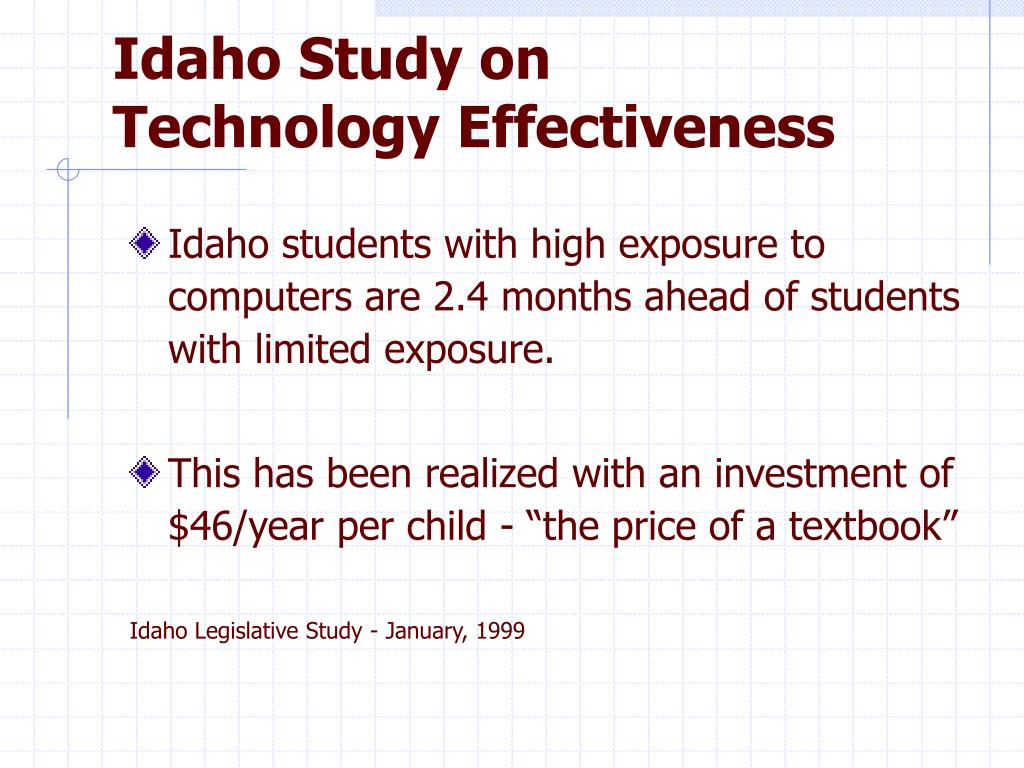 Idaho Study on Technology Effectiveness

Idaho students with high exposure to computers are 2.4 months ahead of students with limited exposure.

This has been realized with an investment of \$46/year per child - “the price of a textbook”

Idaho Legislative Study - January, 1999